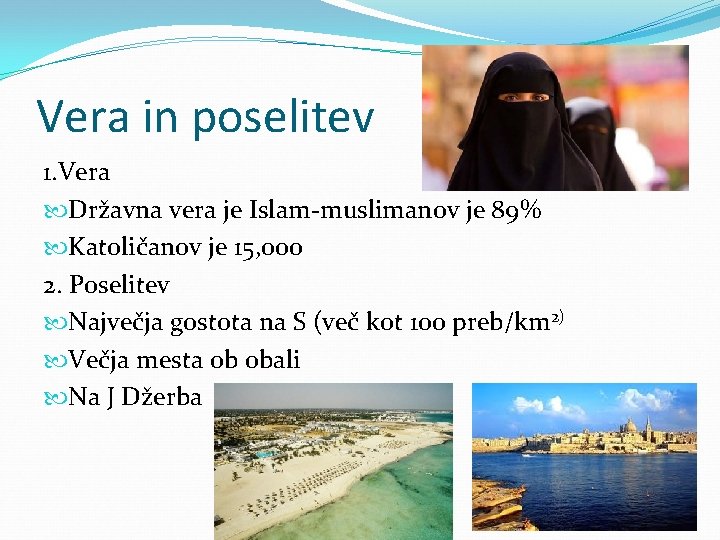 Vera in poselitev

1.Vera

Državna vera je Islam-muslimanov je 89%

Katoličanov je 15,000

2. Poselitev

Največja gostota na S (več kot 100 preb/km$^{2)}$

Večja mesta ob obali

Na J Džerba